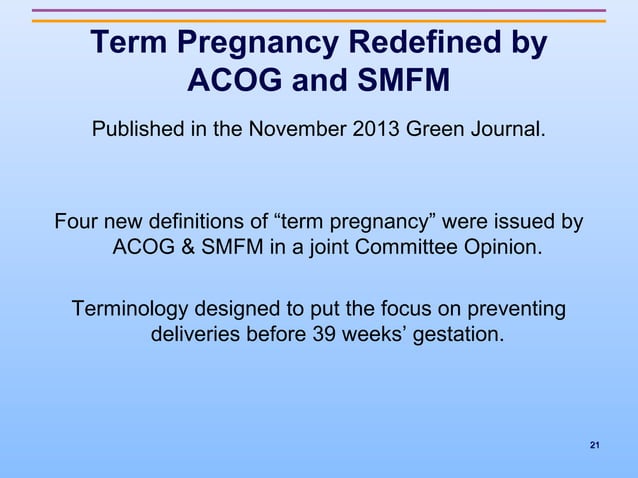 Term Pregnancy Redefined by ACOG and SMFM

Published in the November 2013 Green Journal.

Four new definitions of “term pregnancy” were issued by ACOG & SMFM in a joint Committee Opinion.

Terminology designed to put the focus on preventing deliveries before 39 weeks’ gestation.

21